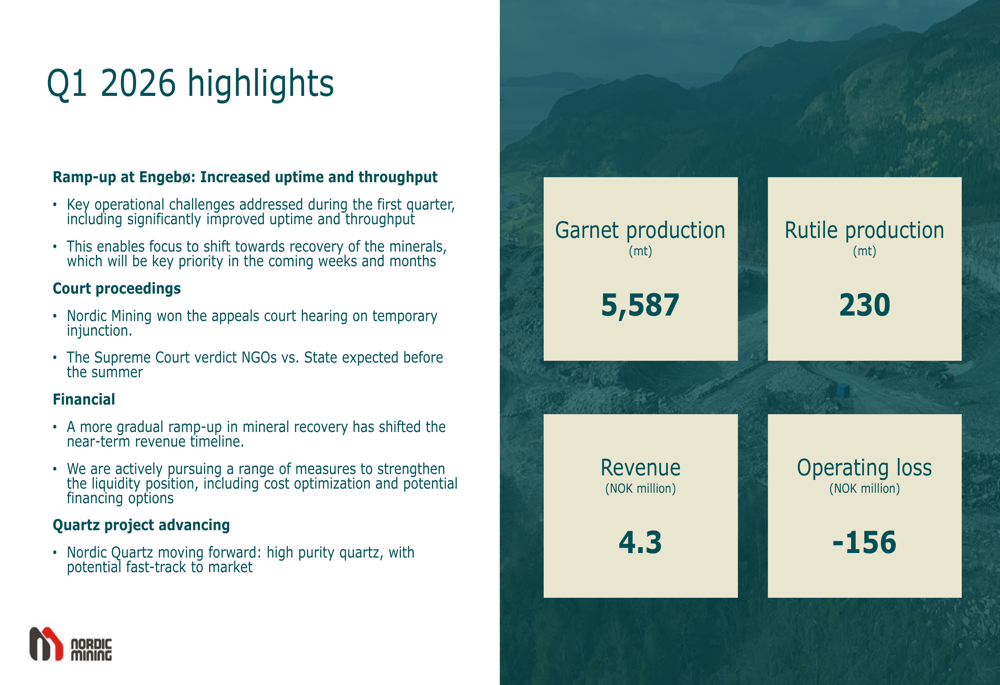 Q1 2026 highlights

Ramp-up at Engebø: Increased uptime and throughput

• Key operational challenges addressed during the first quarter, including significantly improved uptime and throughput

• This enables focus to shift towards recovery of the minerals, which will be key priority in the coming weeks and months

Court proceedings

• Nordic Mining won the appeals court hearing on temporary injunction.

• The Supreme Court verdict NGOs vs. State expected before the summer

Financial

• A more gradual ramp-up in mineral recovery has shifted the near-term revenue timeline.

• We are actively pursuing a range of measures to strengthen the liquidity position, including cost optimization and potential financing options

Quartz project advancing

• Nordic Quartz moving forward: high purity quartz, with potential fast-track to market

NORDIC MINING

Garnet production
(mt)
5,587

Rutile production
(mt)
230

Revenue
(NOK million)
4.3

Operating loss
(NOK million)
-156